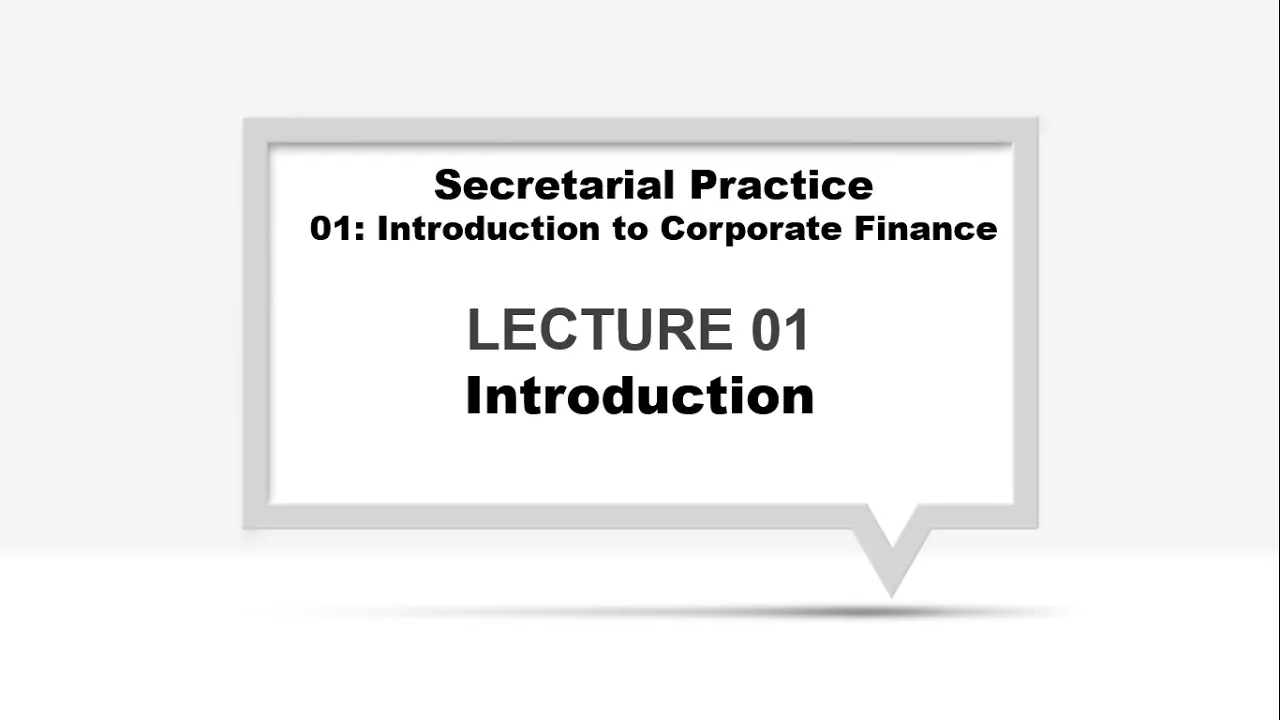 Secretarial Practice
01: Introduction to Corporate Finance

LECTURE 01
Introduction